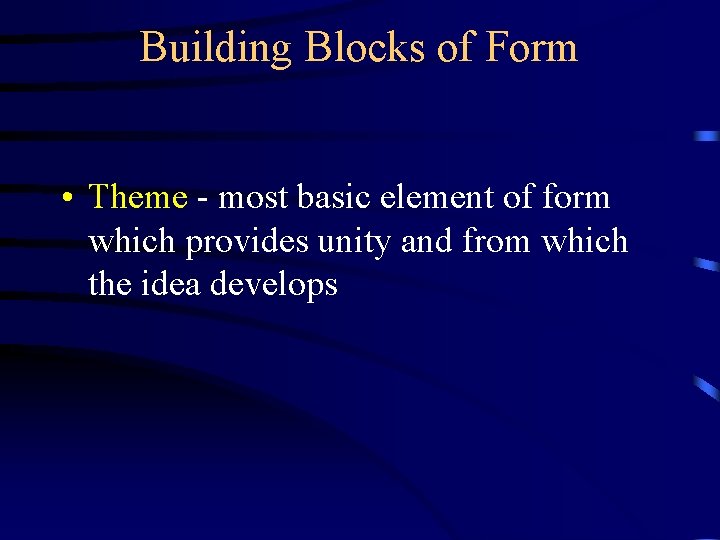 Building Blocks of Form

• Theme - most basic element of form which provides unity and from which the idea develops